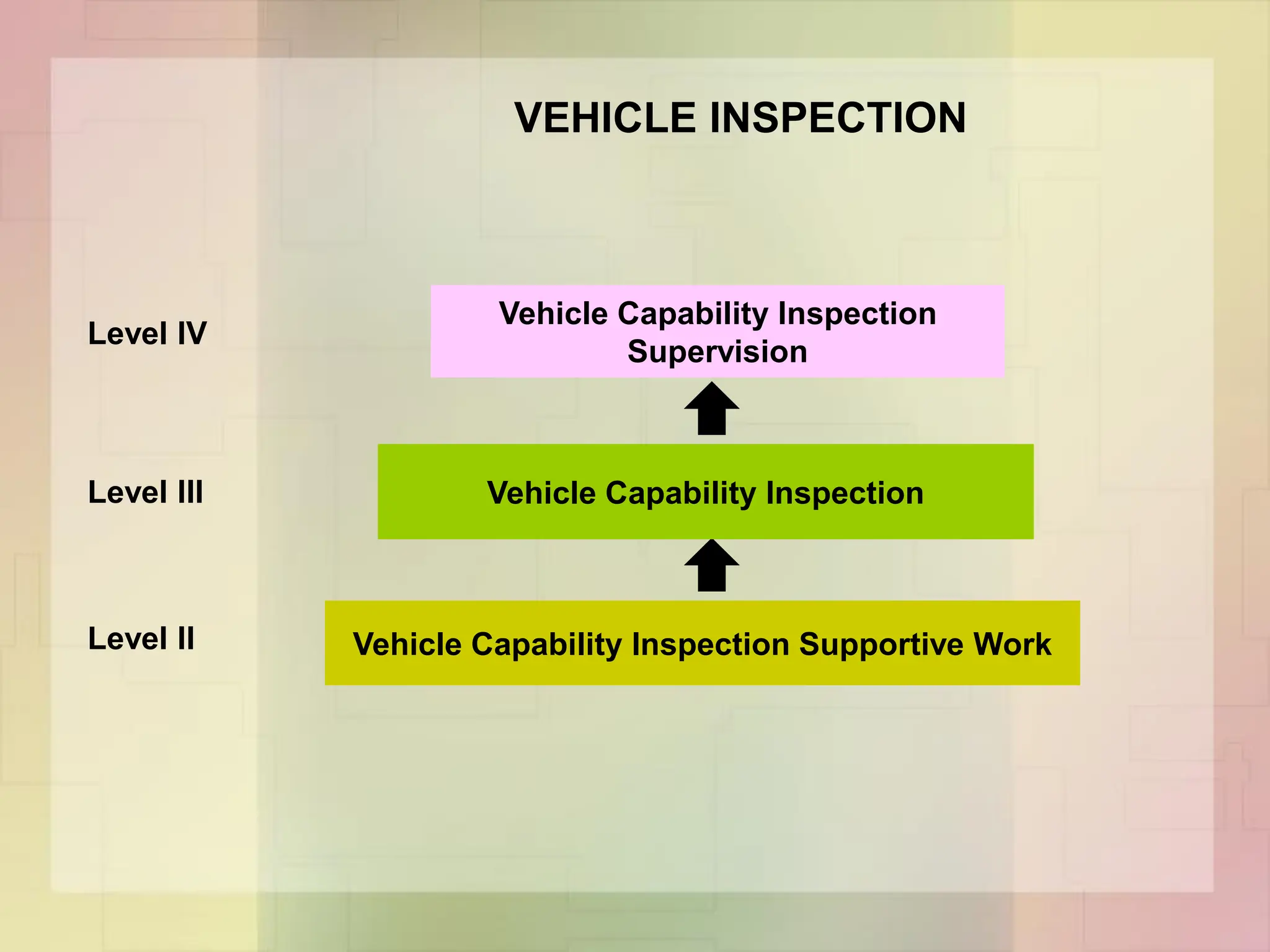 VEHICLE INSPECTION

Level IV

Vehicle Capability Inspection Supervision

Level III

Vehicle Capability Inspection

Level II

Vehicle Capability Inspection Supportive Work